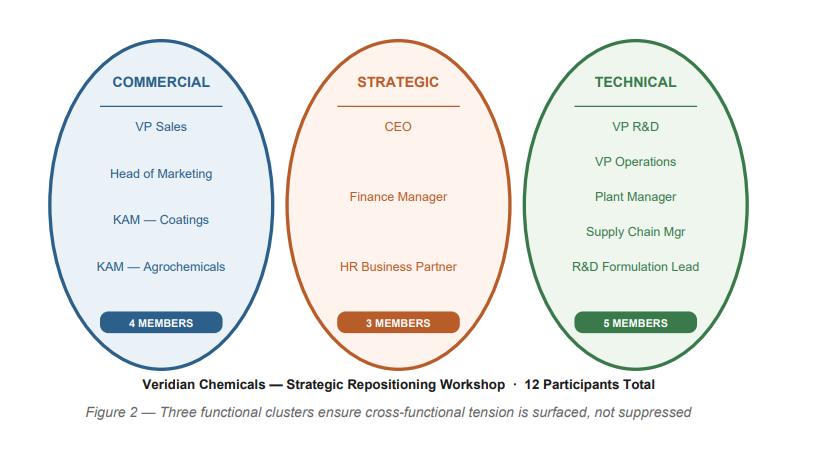 COMMERCIAL

VP Sales

Head of Marketing

KAM — Coatings

KAM — Agrochemicals

4 MEMBERS

STRATEGIC

CEO

Finance Manager

HR Business Partner

3 MEMBERS

TECHNICAL

VP R&D

VP Operations

Plant Manager

Supply Chain Mgr

R&D Formulation Lead

5 MEMBERS

Veridian Chemicals — Strategic Repositioning Workshop · 12 Participants Total

Figure 2 — Three functional clusters ensure cross-functional tension is surfaced, not suppressed